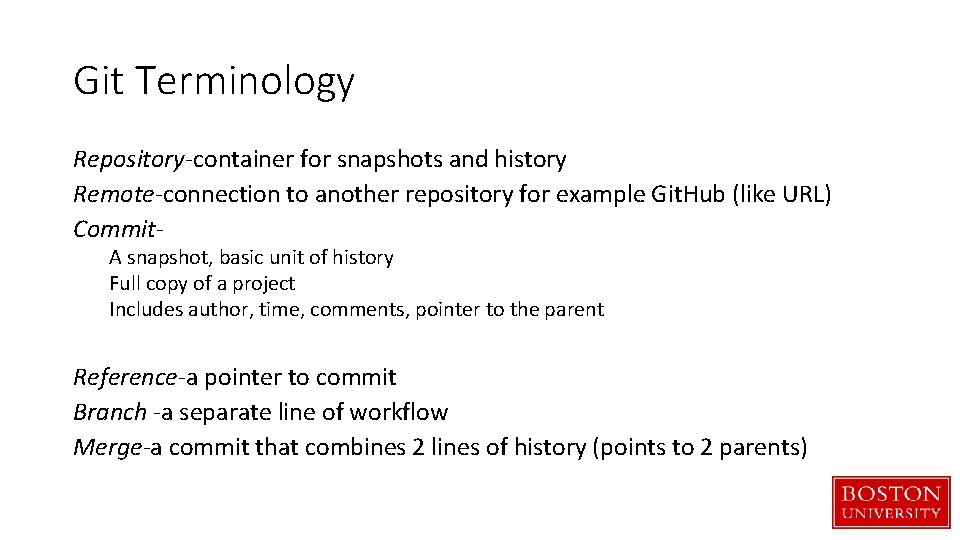 Git Terminology

Repository-container for snapshots and history
Remote-connection to another repository for example GitHub (like URL)
Commit-
A snapshot, basic unit of history
Full copy of a project
Includes author, time, comments, pointer to the parent

Reference-a pointer to commit
Branch -a separate line of workflow
Merge-a commit that combines 2 lines of history (points to 2 parents)

BOSTON UNIVERSITY